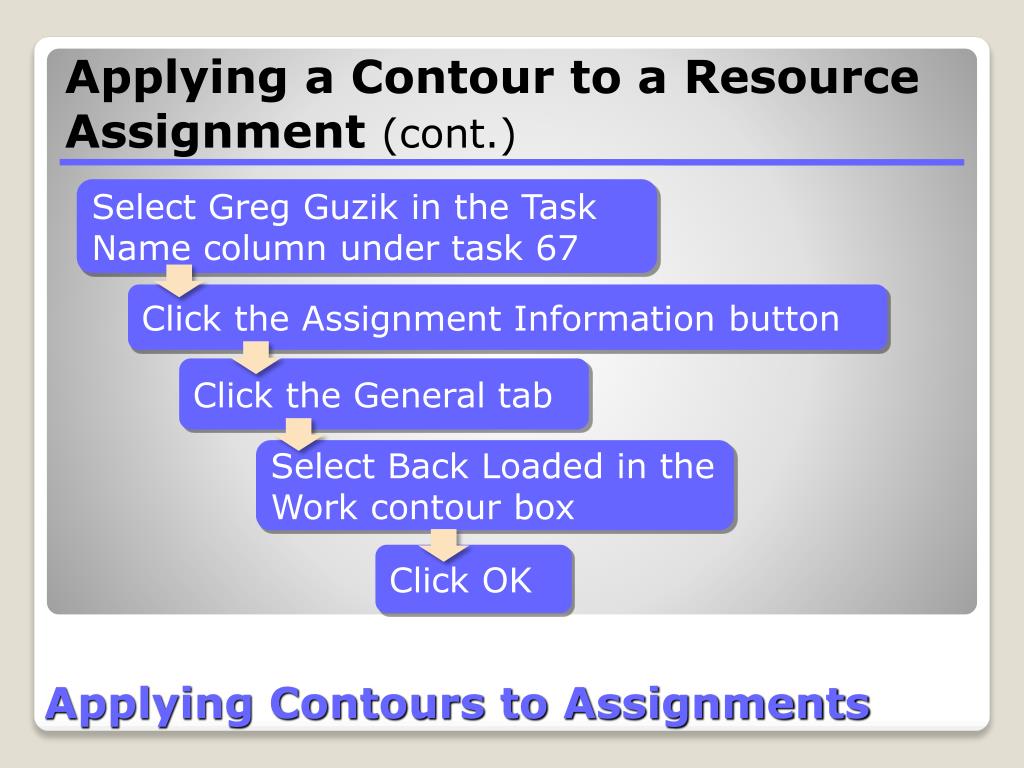 Applying a Contour to a Resource Assignment (cont.)

Select Greg Guzik in the Task Name column under task 67

Click the Assignment Information button

Click the General tab

Select Back Loaded in the Work contour box

Click OK

Applying Contours to Assignments